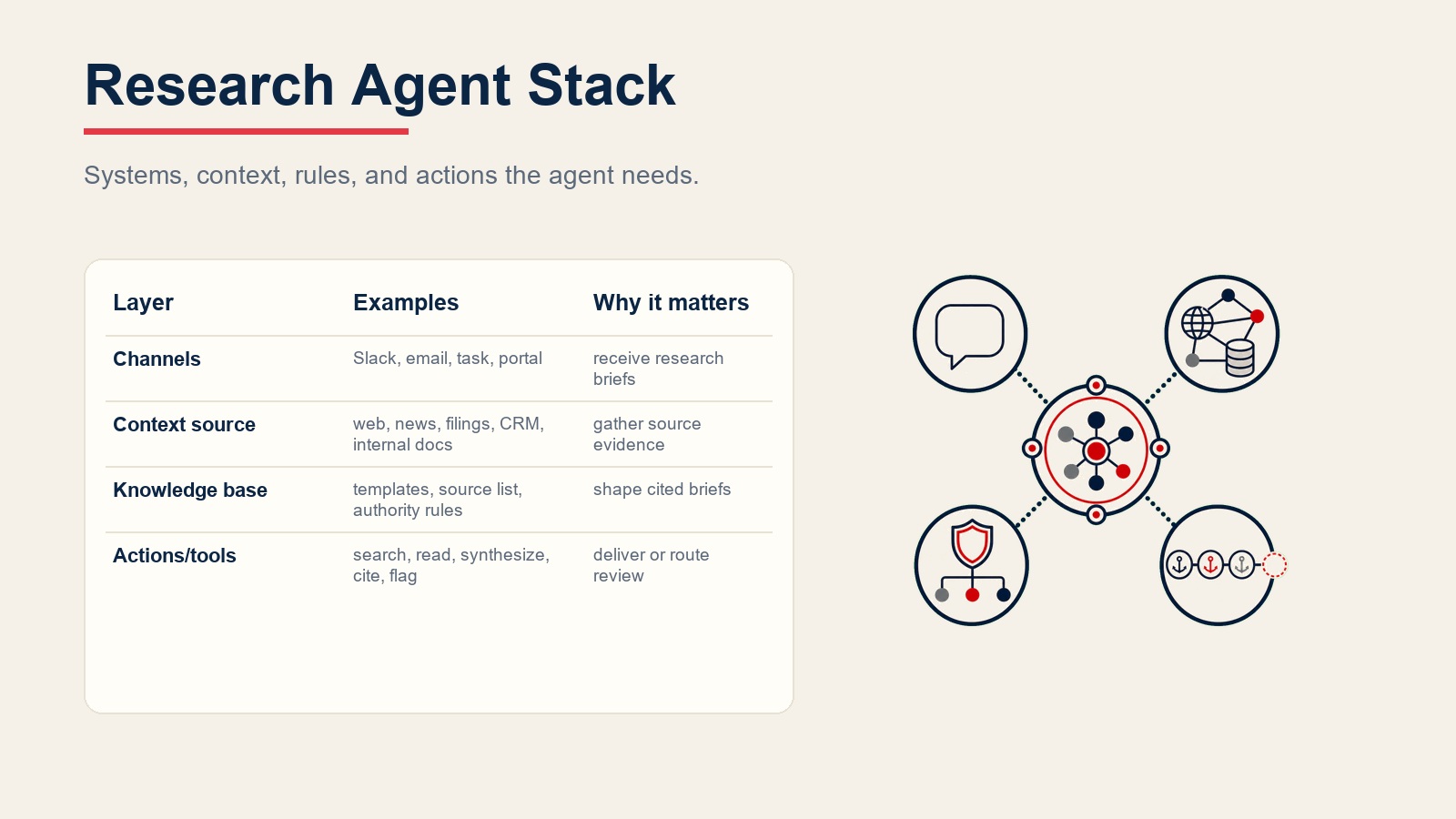 Research Agent Stack

Systems, context, rules, and actions the agent needs.

| Layer | Examples | Why it matters |
|---|---|---|
| Channels | Slack, email, task, portal | receive research briefs |
| Context source | web, news, filings, CRM, internal docs | gather source evidence |
| Knowledge base | templates, source list, authority rules | shape cited briefs |
| Actions/tools | search, read, synthesize, cite, flag | deliver or route review |